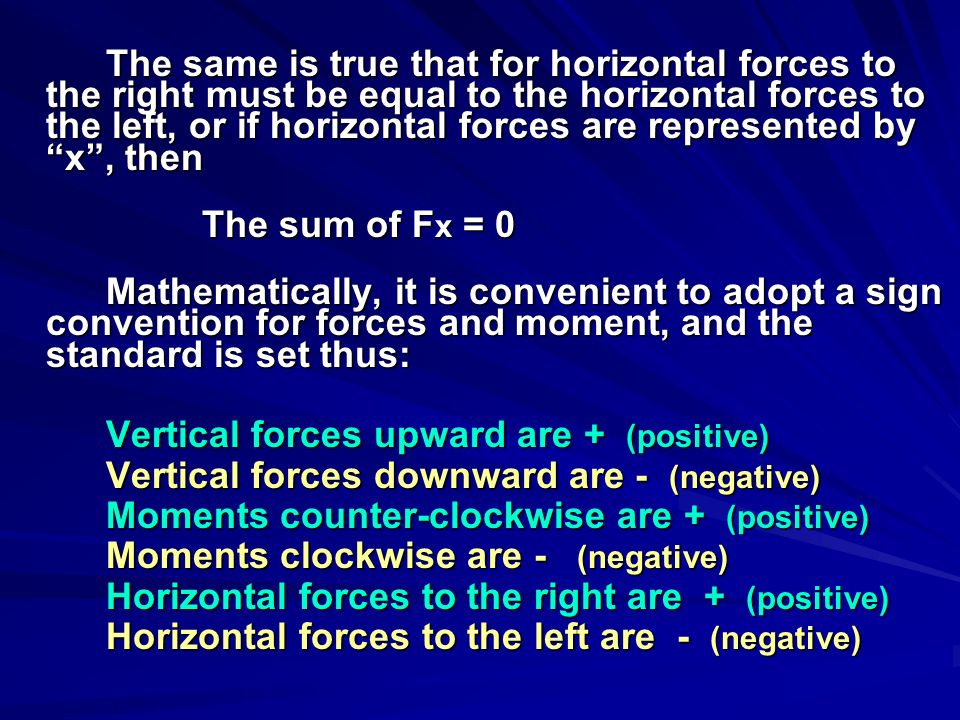 The same is true that for horizontal forces to the right must be equal to the horizontal forces to the left, or if horizontal forces are represented by “x”, then

The sum of $F_x = 0$

Mathematically, it is convenient to adopt a sign convention for forces and moment, and the standard is set thus:

Vertical forces upward are + (positive)
Vertical forces downward are - (negative)
Moments counter-clockwise are + (positive)
Moments clockwise are - (negative)
Horizontal forces to the right are + (positive)
Horizontal forces to the left are - (negative)